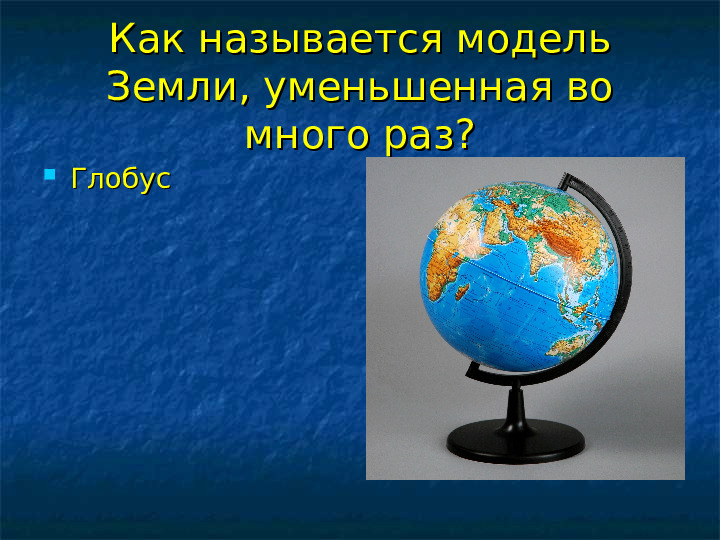 Как называется модель Земли, уменьшенная во много раз?

Глобус